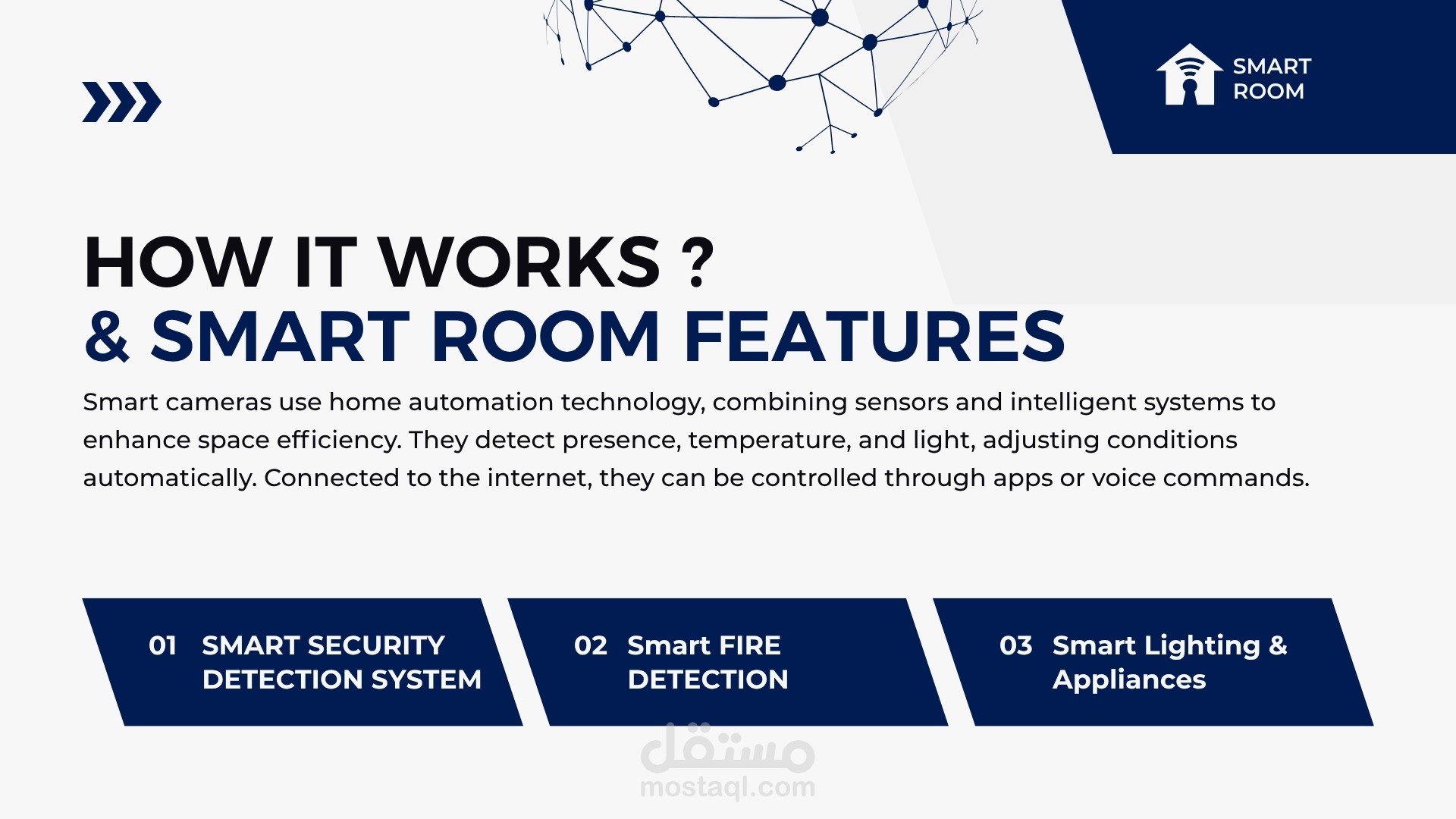 SMART ROOM

HOW IT WORKS ?
& SMART ROOM FEATURES

Smart cameras use home automation technology, combining sensors and intelligent systems to enhance space efficiency. They detect presence, temperature, and light, adjusting conditions automatically. Connected to the internet, they can be controlled through apps or voice commands.

01 SMART SECURITY DETECTION SYSTEM

02 Smart FIRE DETECTION

03 Smart Lighting & Appliances

مستقل
mostaql.com